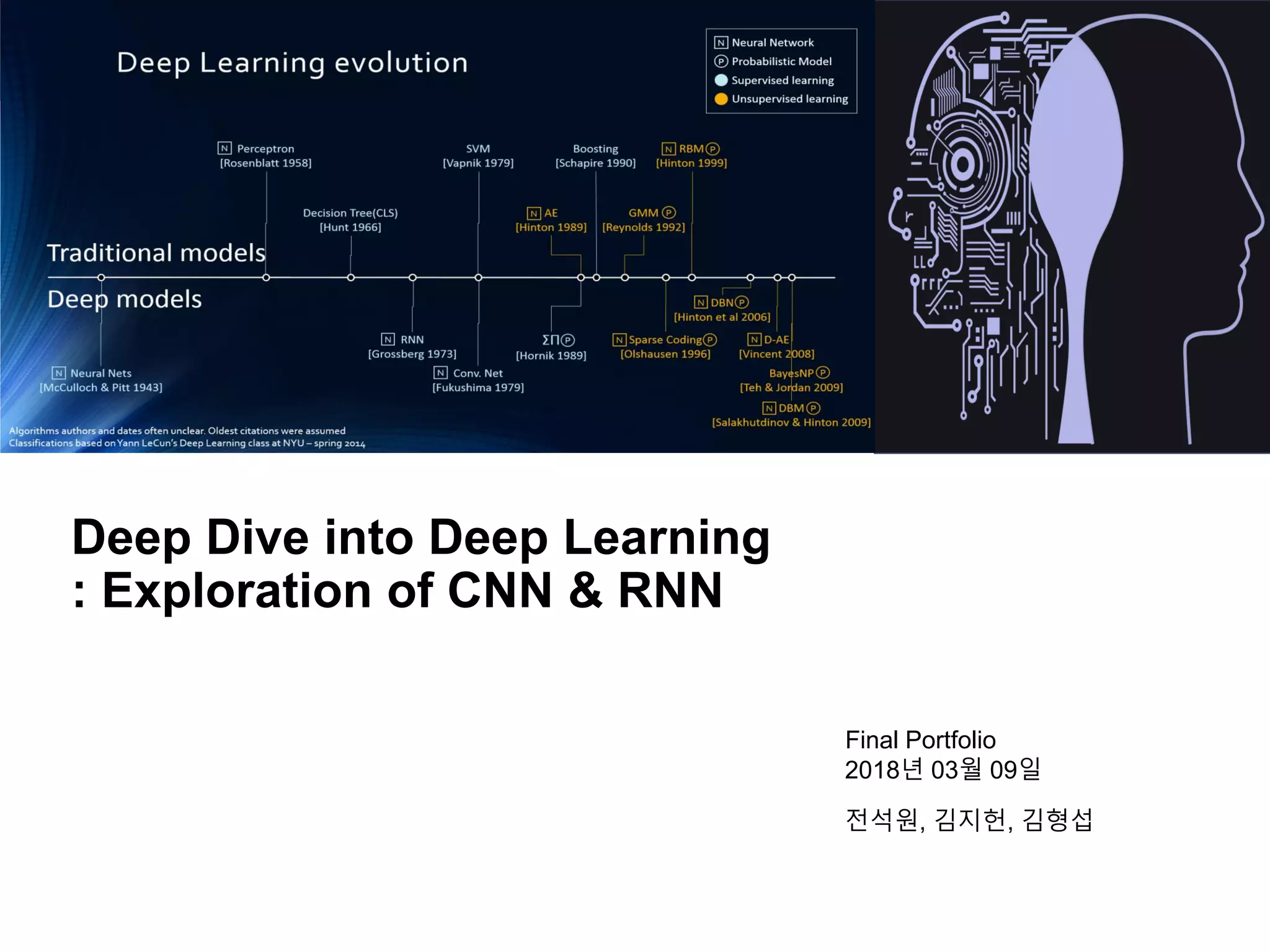 Deep Learning evolution

N Neural Network
P Probabilistic Model
Supervised learning
Unsupervised learning

N Perceptron [Rosenblatt 1958]

SVM [Vapnik 1979]

Boosting [Schapire 1990]

N RBM P [Hinton 1999]

Decision Tree(CLS) [Hunt 1966]

N AE [Hinton 1989]

GMM P [Reynolds 1992]

Traditional models

Deep models

N DBN P [Hinton et al 2006]

N RNN [Grossberg 1973]

ΣΠ P [Hornik 1989]

N Sparse Coding P [Olshausen 1996]

N D-AE [Vincent 2008]

N Neural Nets [McCulloch & Pitt 1943]

N Conv. Net [Fukushima 1979]

BayesNP P [Teh & Jordan 2009]

N DBM P [Salakhutdinov & Hinton 2009]

Algorithms authors and dates often unclear. Oldest citations were assumed
Classifications based on Yann LeCun's Deep Learning class at NYU – spring 2014

Deep Dive into Deep Learning
: Exploration of CNN & RNN

Final Portfolio
2018년 03월 09일

전석원, 김지헌, 김형섭